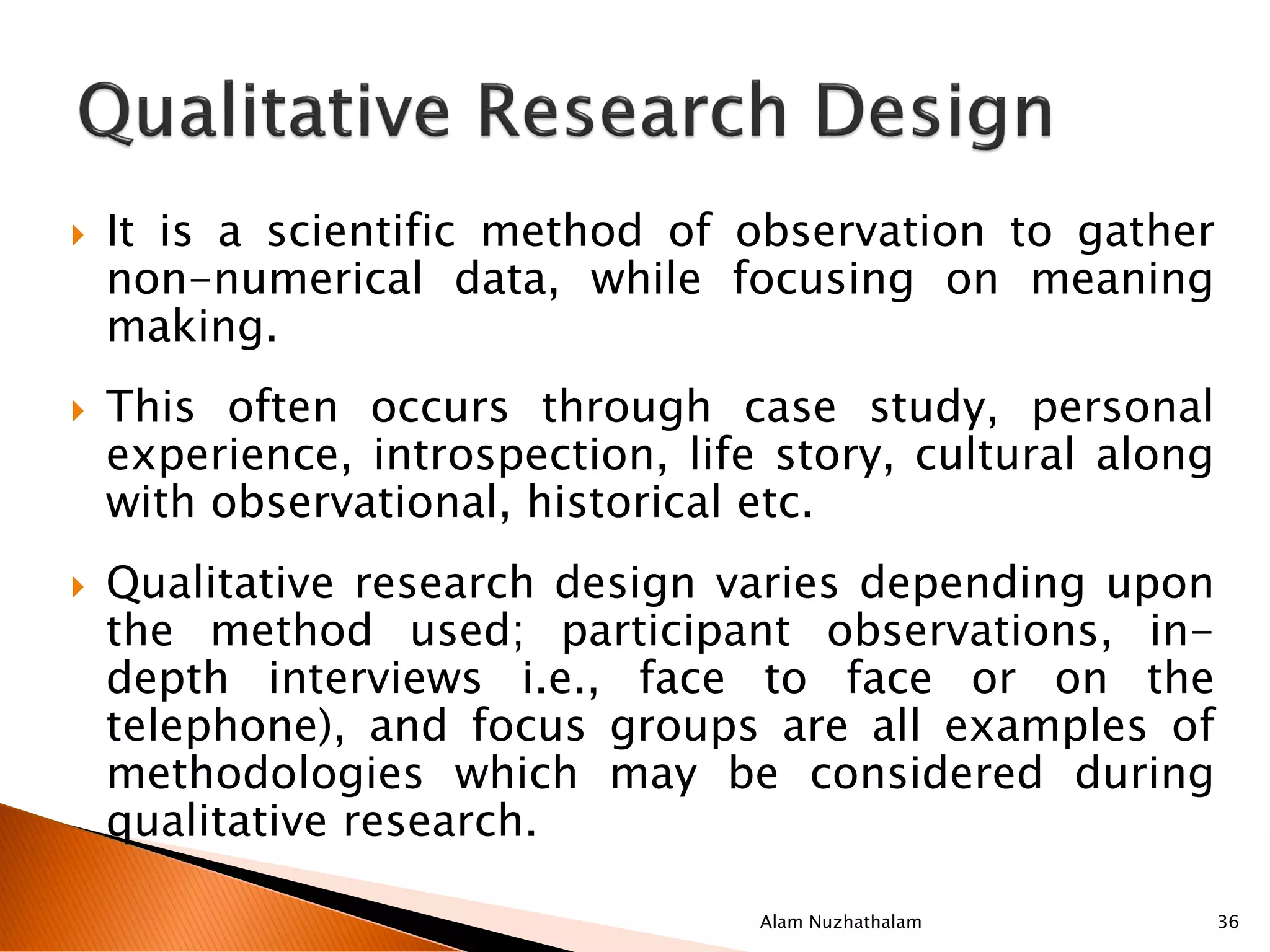 Qualitative Research Design

It is a scientific method of observation to gather non-numerical data, while focusing on meaning making.

This often occurs through case study, personal experience, introspection, life story, cultural along with observational, historical etc.

Qualitative research design varies depending upon the method used; participant observations, in-depth interviews i.e., face to face or on the telephone), and focus groups are all examples of methodologies which may be considered during qualitative research.

Alam Nuzhathalam

36